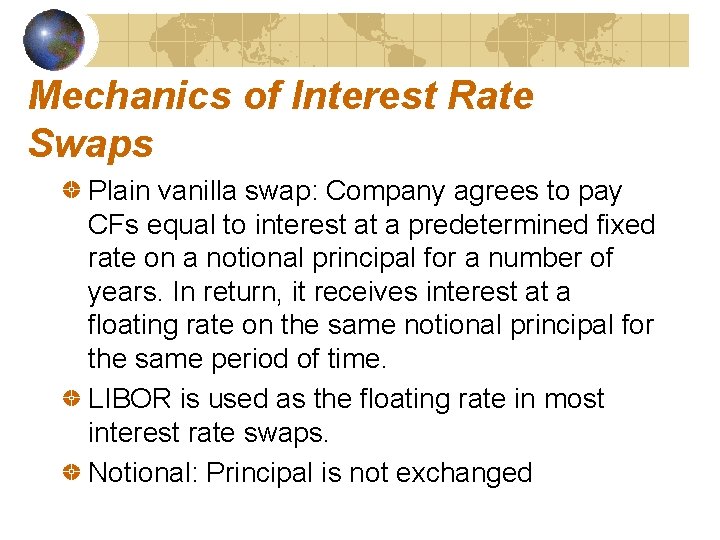 Mechanics of Interest Rate Swaps

Plain vanilla swap: Company agrees to pay CFs equal to interest at a predetermined fixed rate on a notional principal for a number of years. In return, it receives interest at a floating rate on the same notional principal for the same period of time.

LIBOR is used as the floating rate in most interest rate swaps.

Notional: Principal is not exchanged